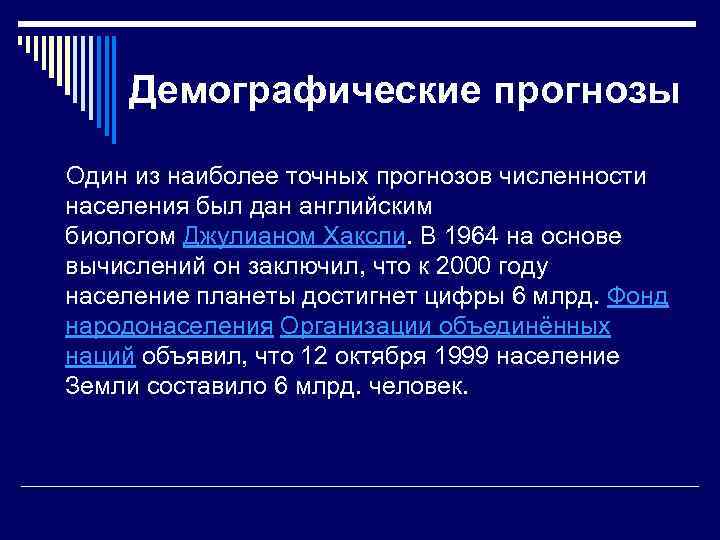 Демографические прогнозы

Один из наиболее точных прогнозов численности населения был дан английским биологом Джулианом Хаксли. В 1964 на основе вычислений он заключил, что к 2000 году население планеты достигнет цифры 6 млрд. Фонд народонаселения Организации объединённых наций объявил, что 12 октября 1999 население Земли составило 6 млрд. человек.